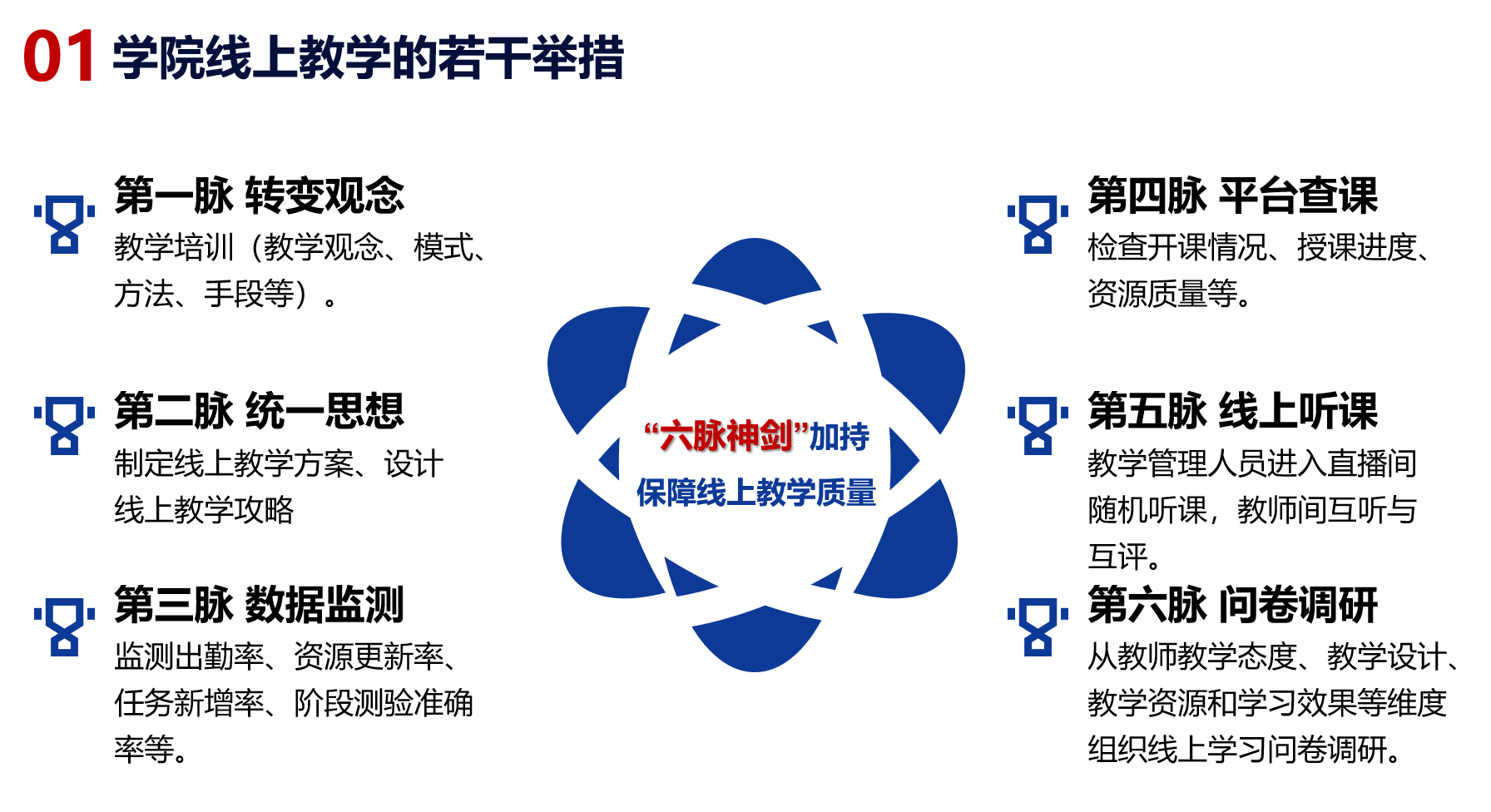 01 学院线上教学的若干举措

第一脉 转变观念
教学培训（教学观念、模式、方法、手段等）。

第二脉 统一思想
制定线上教学方案、设计线上教学攻略

第三脉 数据监测
监测出勤率、资源更新率、任务新增率、阶段测验准确率等。

“六脉神剑”加持
保障线上教学质量

第四脉 平台查课
检查开课情况、授课进度、资源质量等。

第五脉 线上听课
教学管理人员进入直播间随机听课，教师间互听与互评。

第六脉 问卷调研
从教师教学态度、教学设计、教学资源和学习效果等维度组织线上学习问卷调研。